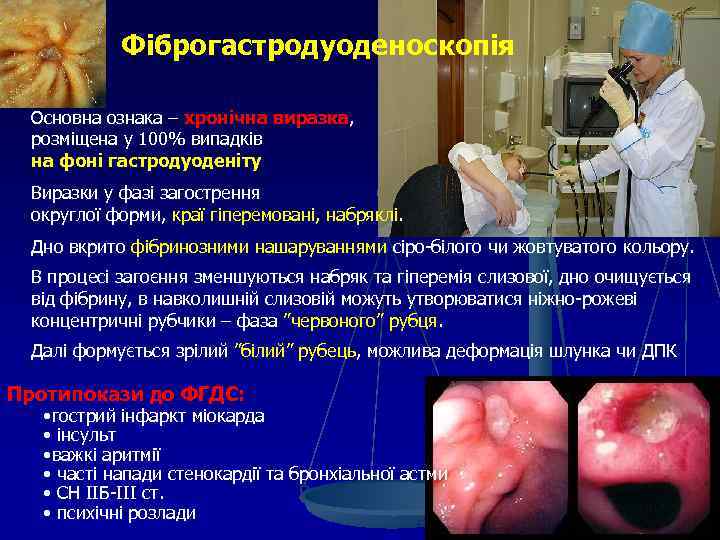 Фіброгастродуоденоскопія

Основна ознака – хронічна виразка, розміщена у 100% випадків на фоні гастродуоденіту

Виразки у фазі загострення округлої форми, краї гіперемовані, набряклі.

Дно вкрито фібринозними нашаруваннями сіро-білого чи жовтуватого кольору.

В процесі загоєння зменшуються набряк та гіперемія слизової, дно очищується від фібрину, в навколишній слизовій можуть утворюватися ніжно-рожеві концентричні рубчики – фаза "червоного" рубця.

Далі формується зрілий "білий" рубець, можлива деформація шлунка чи ДПК

Протипокази до ФГДС:
•гострий інфаркт міокарда
• інсульт
•важкі аритмії
• часті напади стенокардії та бронхіальної астми
• СН ІІБ-ІІІ ст.
• психічні розлади